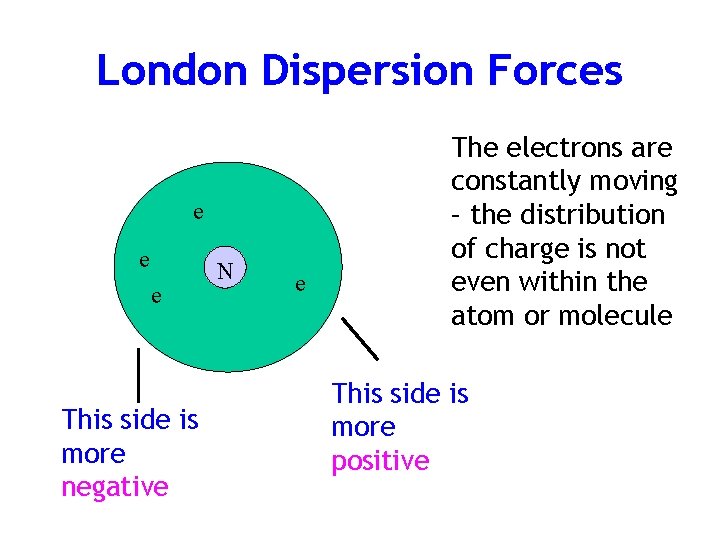 London Dispersion Forces

The electrons are constantly moving - the distribution of charge is not even within the atom or molecule

e

e

N

e

e

This side is more negative

This side is more positive